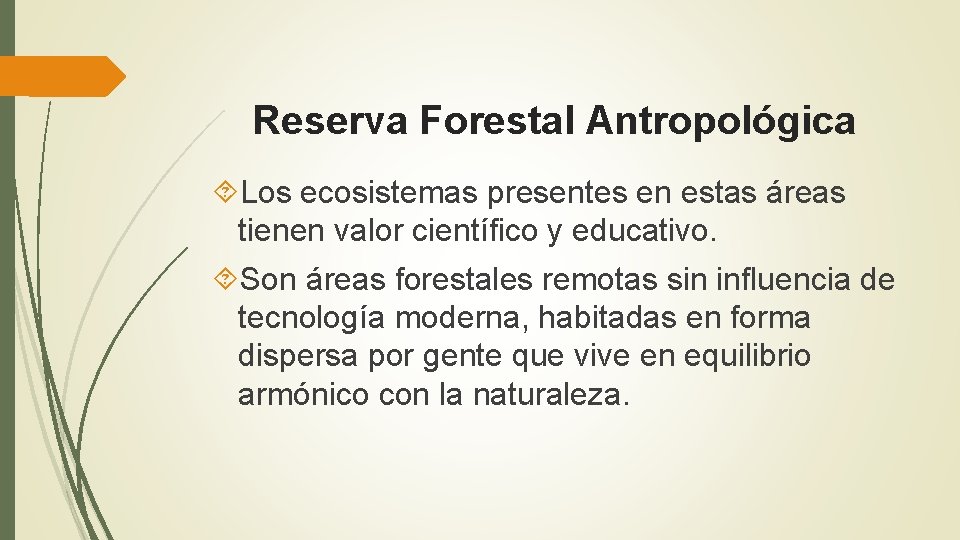 Reserva Forestal Antropológica

Los ecosistemas presentes en estas áreas tienen valor científico y educativo.

Son áreas forestales remotas sin influencia de tecnología moderna, habitadas en forma dispersa por gente que vive en equilibrio armónico con la naturaleza.